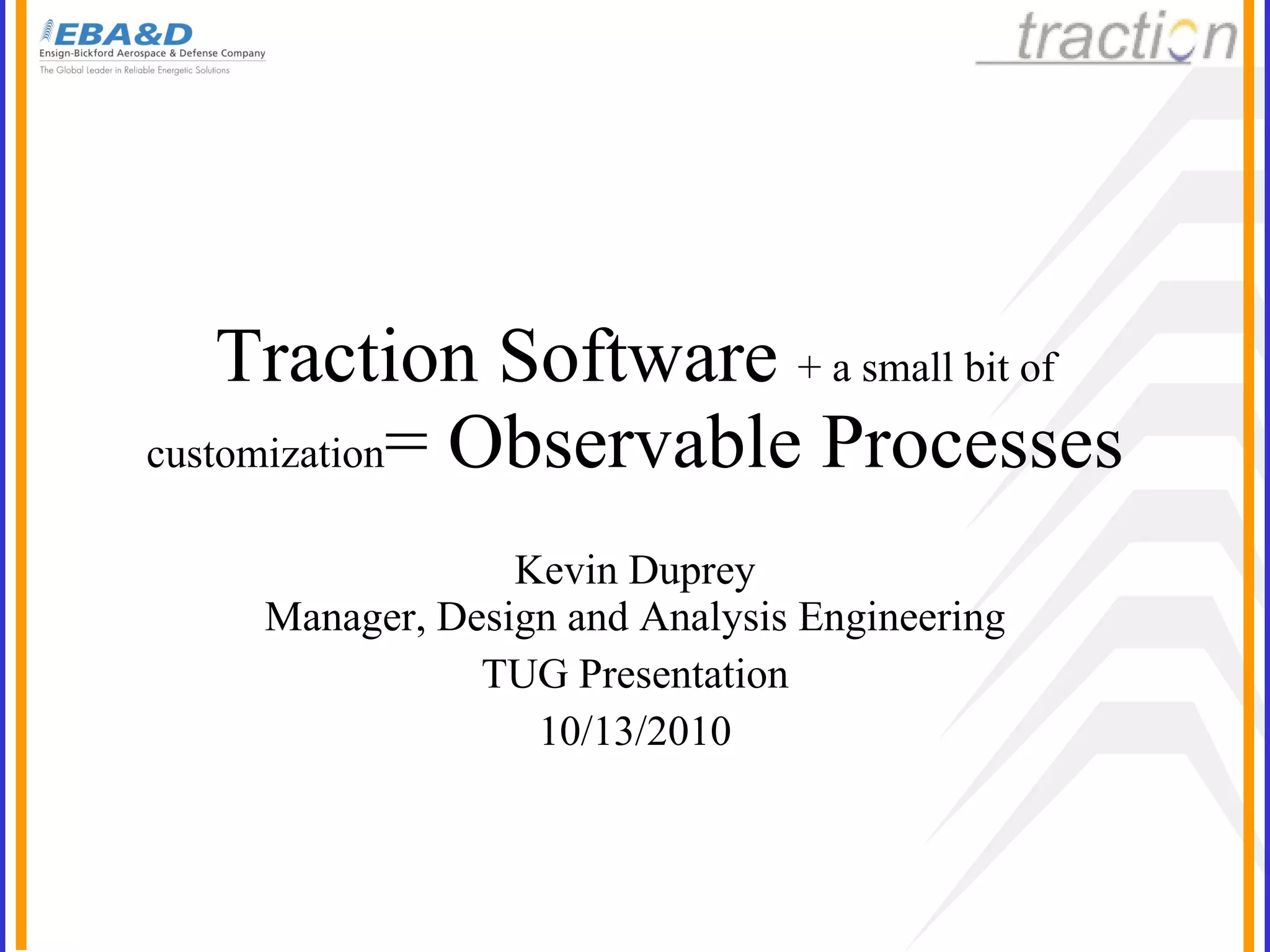 EBA&D
Ensign-Bickford Aerospace & Defense Company
The Global Leader in Reliable Energetic Solutions

traction

Traction Software + a small bit of customization= Observable Processes

Kevin Duprey
Manager, Design and Analysis Engineering

TUG Presentation

10/13/2010